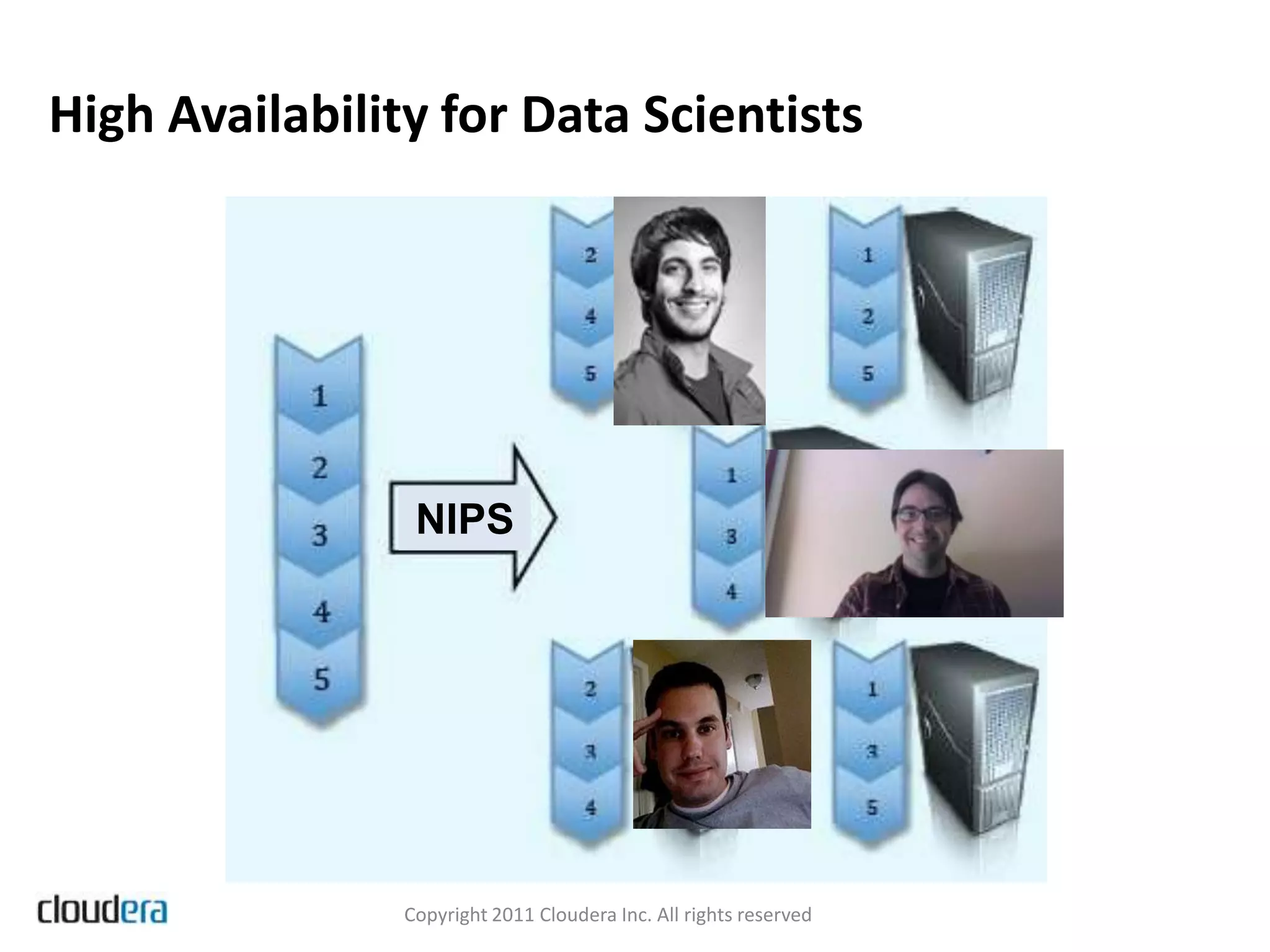 High Availability for Data Scientists

1
2
3
4
5

NIPS

2
4
5

1
2
5

1
3
4

2
3
4

1
3
5

cloudera

Copyright 2011 Cloudera Inc. All rights reserved